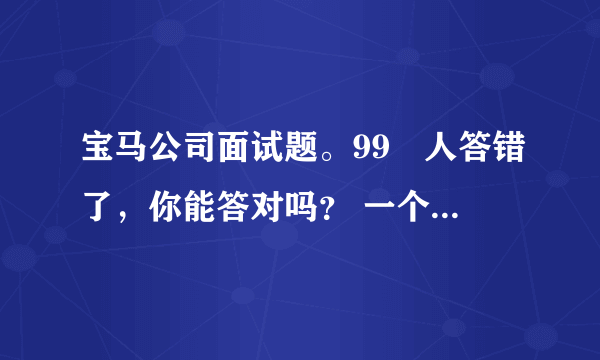 宝马公司面试题。99　人答错了，你能答对吗？ 一个...